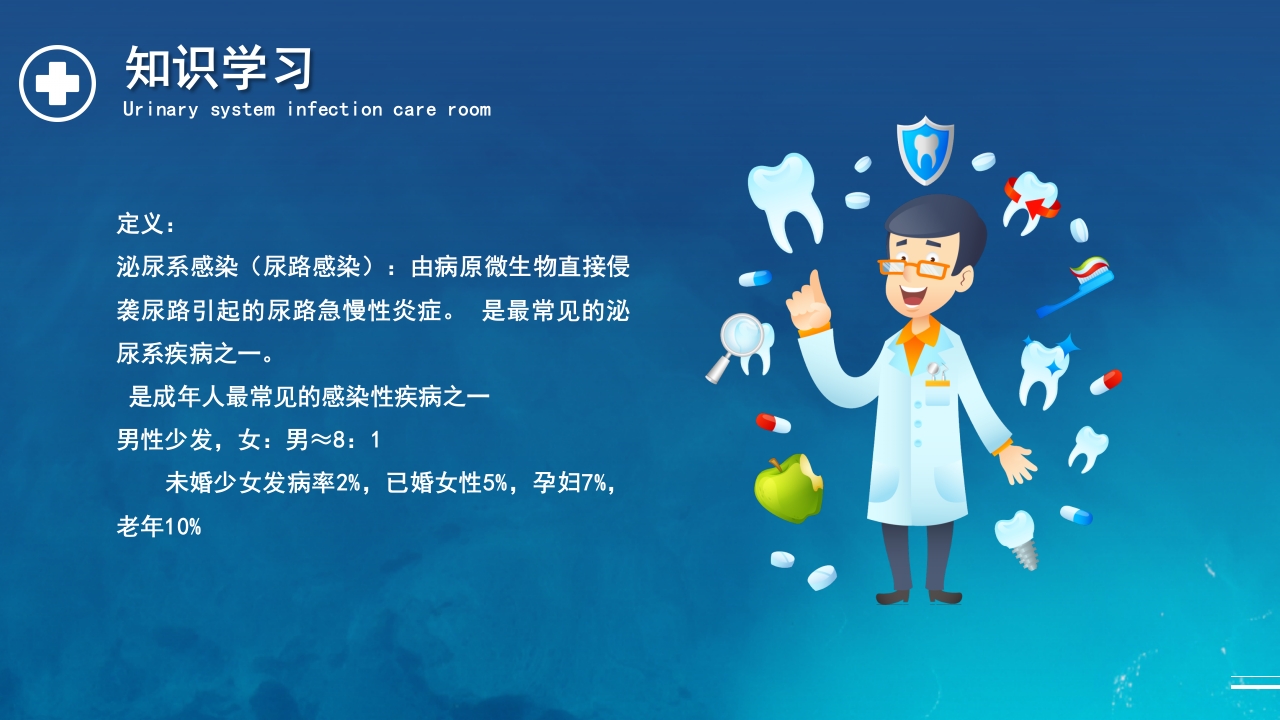 知识学习
Urinary system infection care room

定义：
泌尿系感染（尿路感染）：由病原微生物直接侵袭尿路引起的尿路急慢性炎症。 是最常见的泌尿系疾病之一。
是成年人最常见的感染性疾病之一
男性少发，女：男≈8：1
未婚少女发病率2%，已婚女性5%，孕妇7%，老年10%